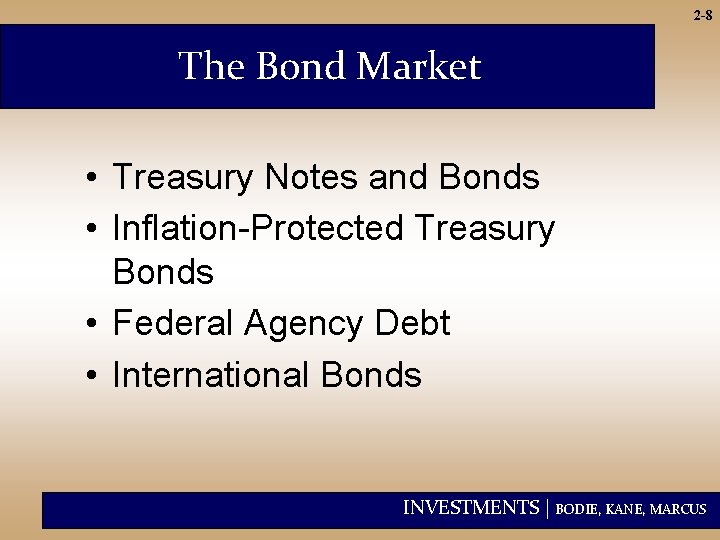 2-8

The Bond Market

• Treasury Notes and Bonds
• Inflation-Protected Treasury Bonds
• Federal Agency Debt
• International Bonds

INVESTMENTS | BODIE, KANE, MARCUS